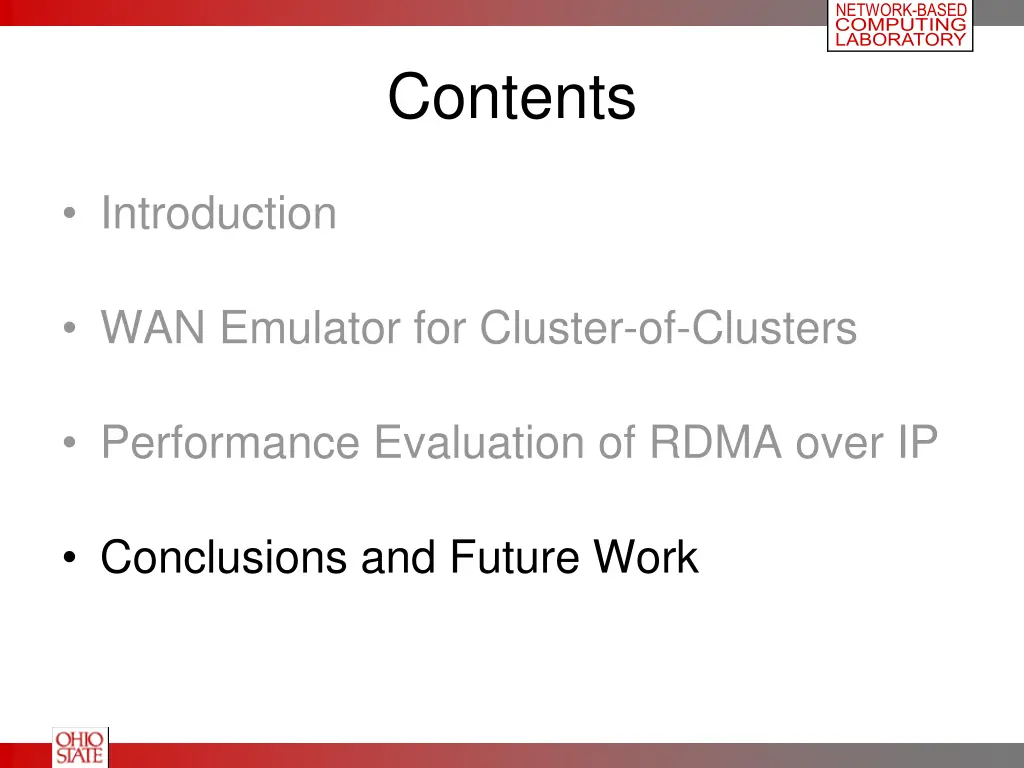 NETWORK-BASED
COMPUTING
LABORATORY

Contents

• Introduction

• WAN Emulator for Cluster-of-Clusters

• Performance Evaluation of RDMA over IP

• Conclusions and Future Work

OHIO
STATE